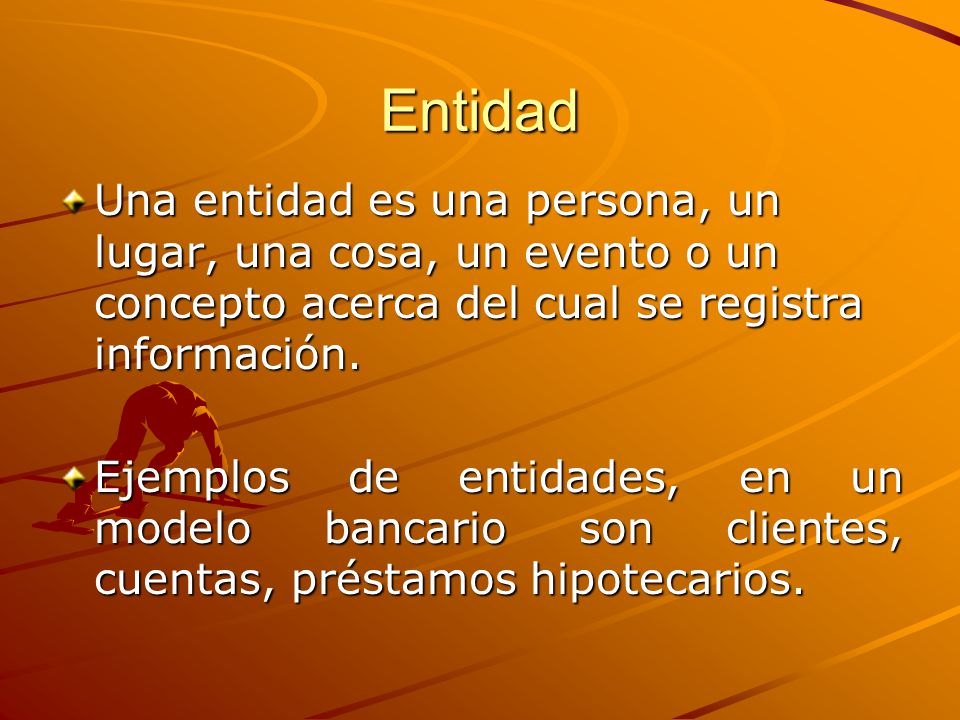 Entidad

Una entidad es una persona, un lugar, una cosa, un evento o un concepto acerca del cual se registra información.

Ejemplos de entidades, en un modelo bancario son clientes, cuentas, préstamos hipotecarios.